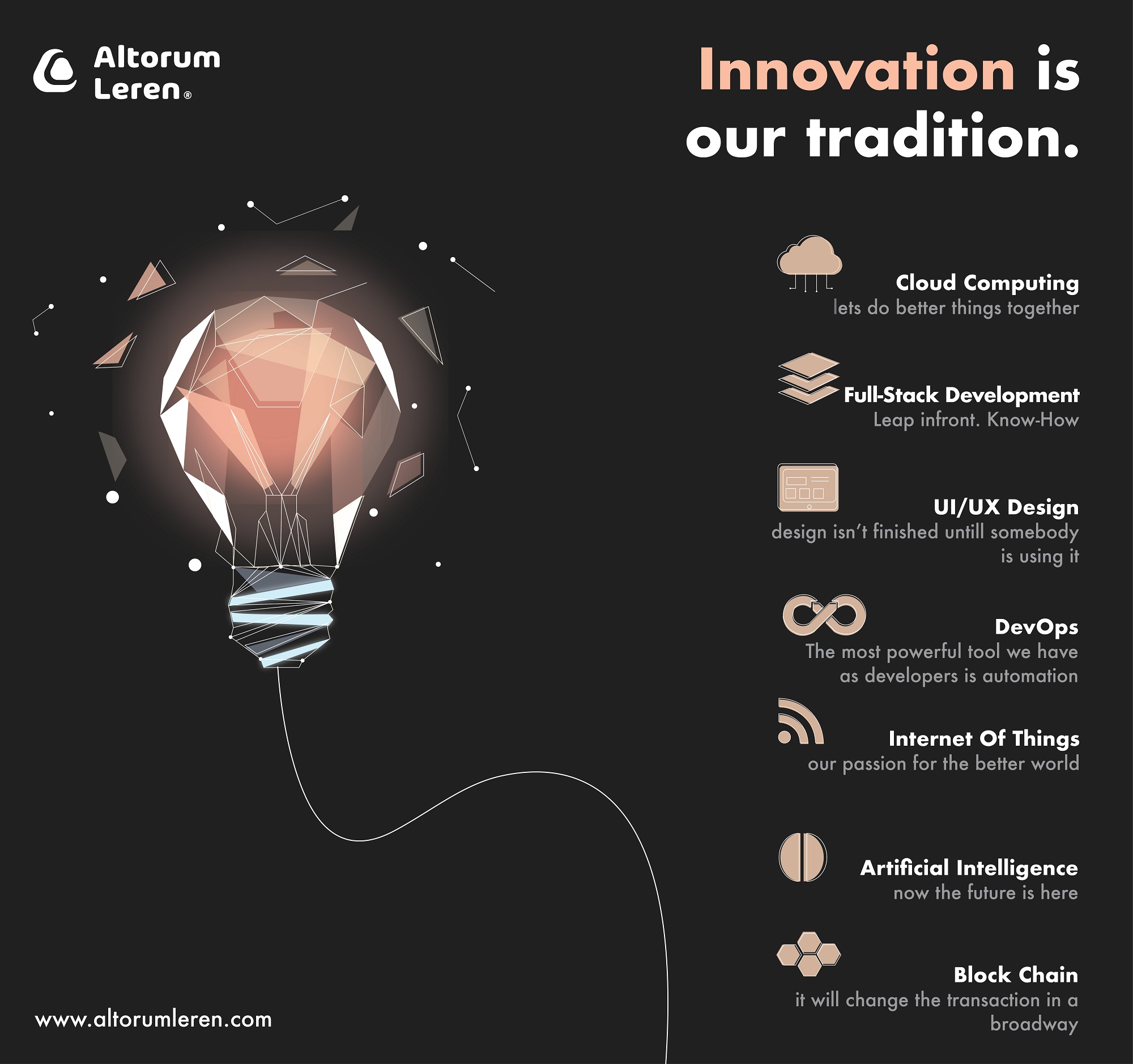 Altorum Leren®

Innovation is our tradition.

Cloud Computing
lets do better things together

Full-Stack Development
Leap infront. Know-How

UI/UX Design
design isn't finished untill somebody is using it

DevOps
The most powerful tool we have as developers is automation

Internet Of Things
our passion for the better world

Artificial Intelligence
now the future is here

Block Chain
it will change the transaction in a broadway

www.altorumleren.com